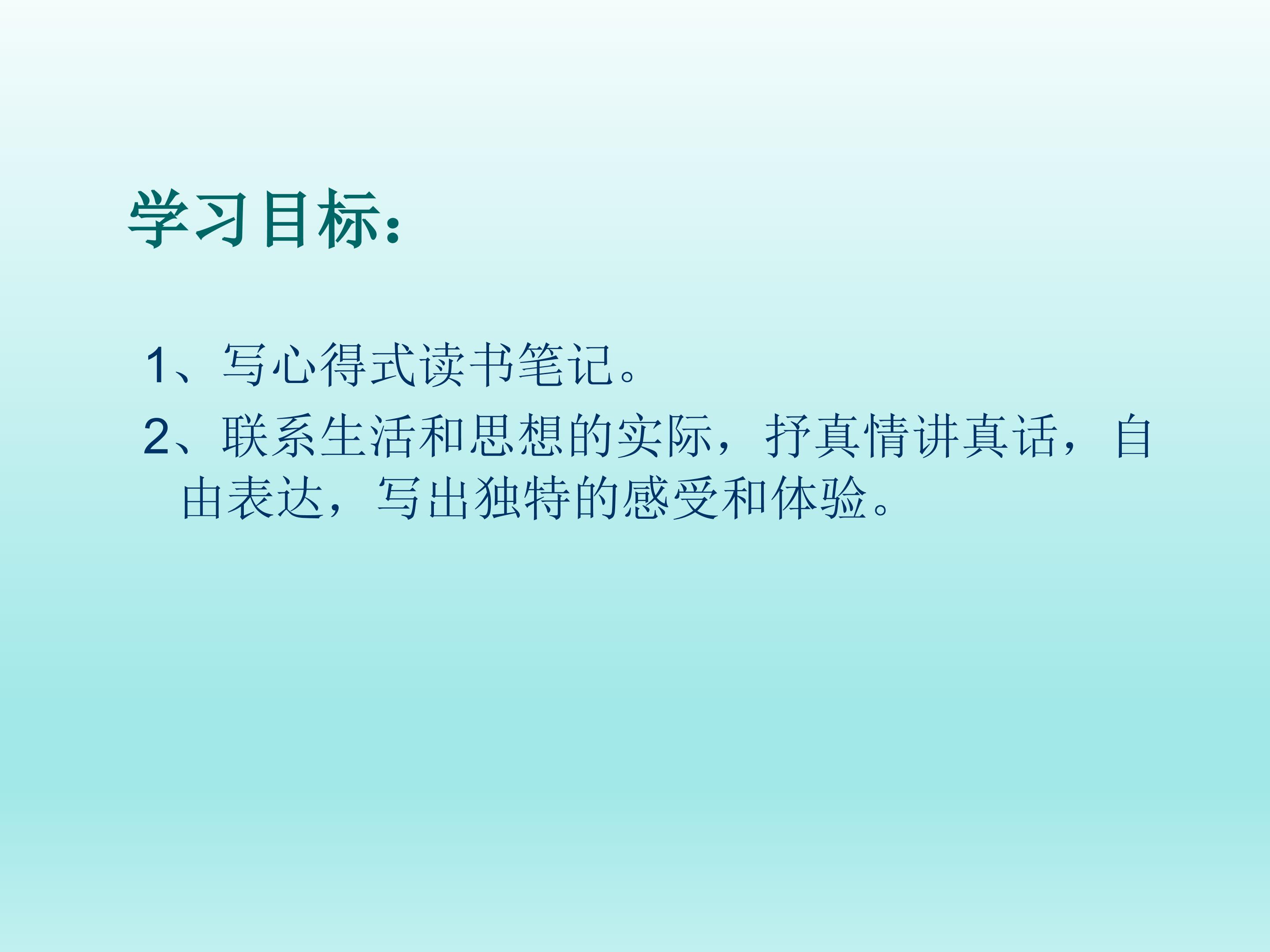 学习目标：

1、写心得式读书笔记。

2、联系生活和思想的实际，抒真情讲真话，自由表达，写出独特的感受和体验。